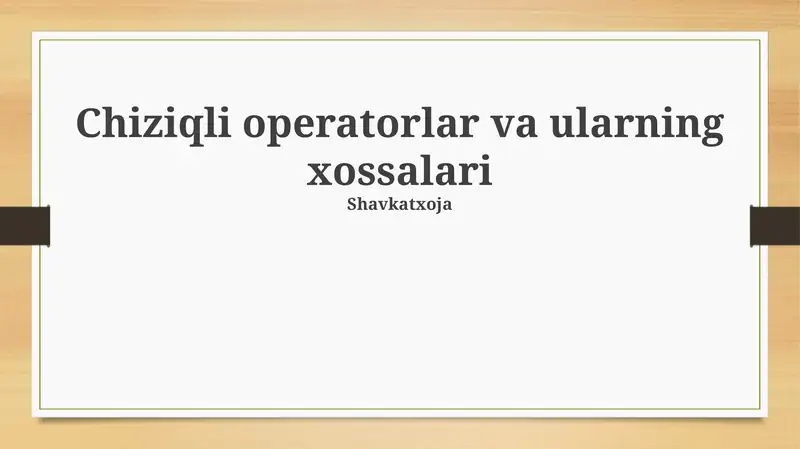 Chiziqli operatorlar va ularning xossalari

Shavkatxoja